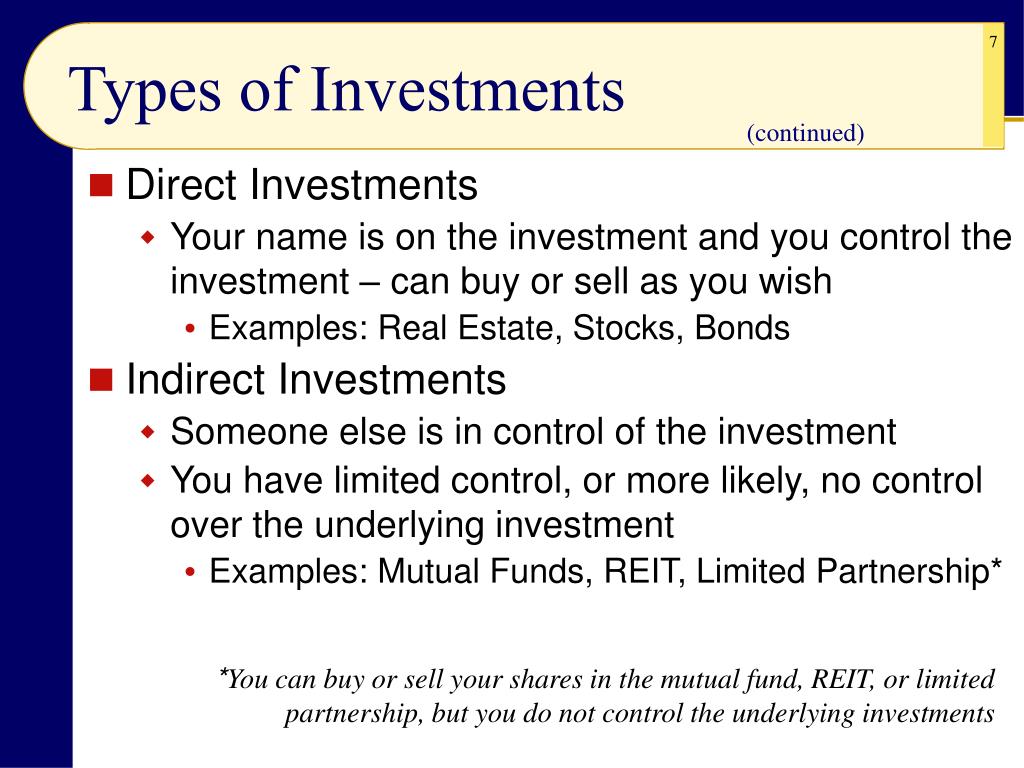 7

Types of Investments

(continued)

Direct Investments

Your name is on the investment and you control the investment – can buy or sell as you wish

Examples: Real Estate, Stocks, Bonds

Indirect Investments

Someone else is in control of the investment

You have limited control, or more likely, no control over the underlying investment

Examples: Mutual Funds, REIT, Limited Partnership*

*You can buy or sell your shares in the mutual fund, REIT, or limited partnership, but you do not control the underlying investments